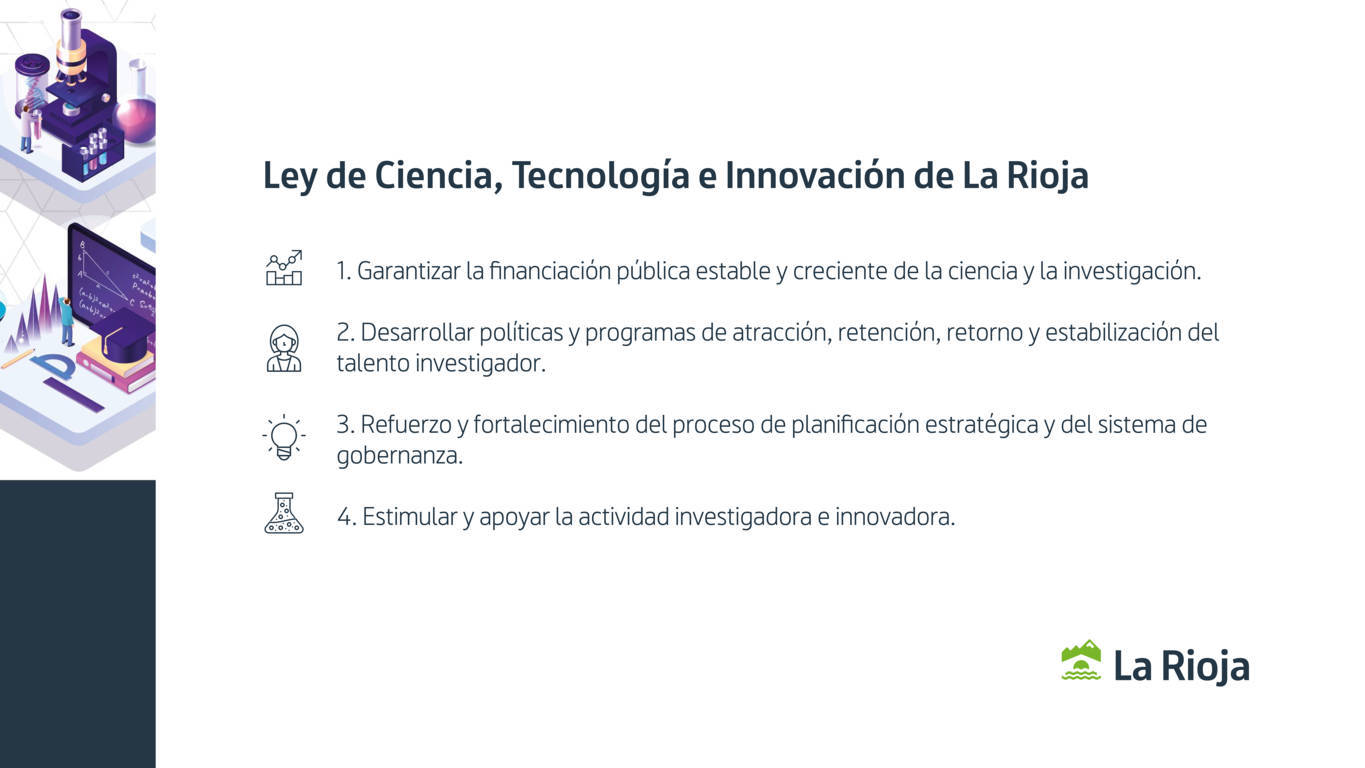 Ley de Ciencia, Tecnología e Innovación de La Rioja

1. Garantizar la financiación pública estable y creciente de la ciencia y la investigación.

2. Desarrollar políticas y programas de atracción, retención, retorno y estabilización del talento investigador.

3. Refuerzo y fortalecimiento del proceso de planificación estratégica y del sistema de gobernanza.

4. Estimular y apoyar la actividad investigadora e innovadora.

La Rioja